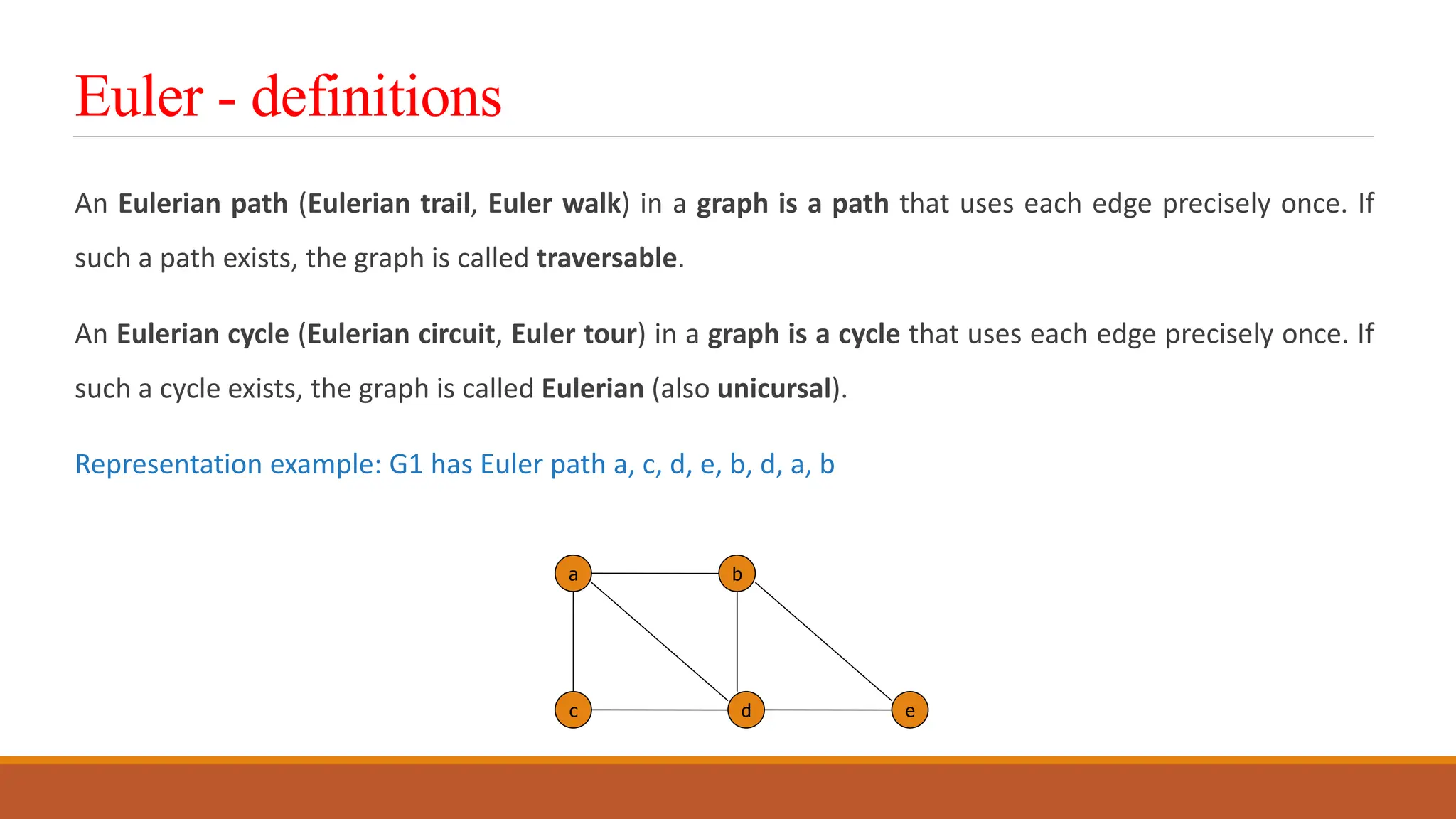 Euler - definitions

An Eulerian path (Eulerian trail, Euler walk) in a graph is a path that uses each edge precisely once. If such a path exists, the graph is called traversable.

An Eulerian cycle (Eulerian circuit, Euler tour) in a graph is a cycle that uses each edge precisely once. If such a cycle exists, the graph is called Eulerian (also unicursal).

Representation example: G1 has Euler path a, c, d, e, b, d, a, b

a
b
c
d
e